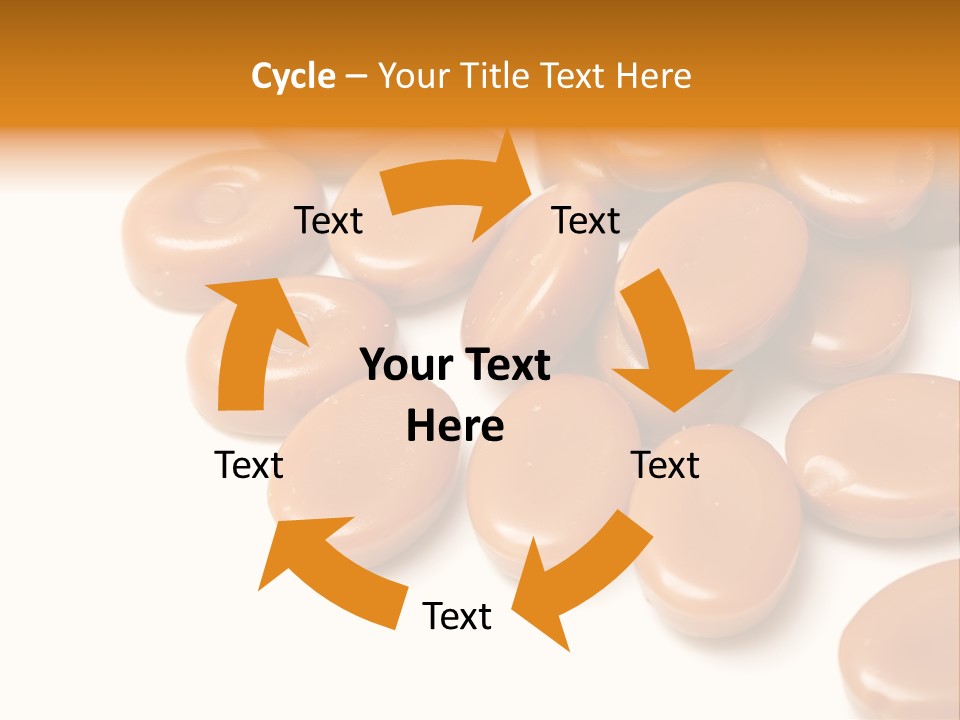 Cycle – Your Title Text Here

Text

Text

Your Text Here

Text

Text

Text